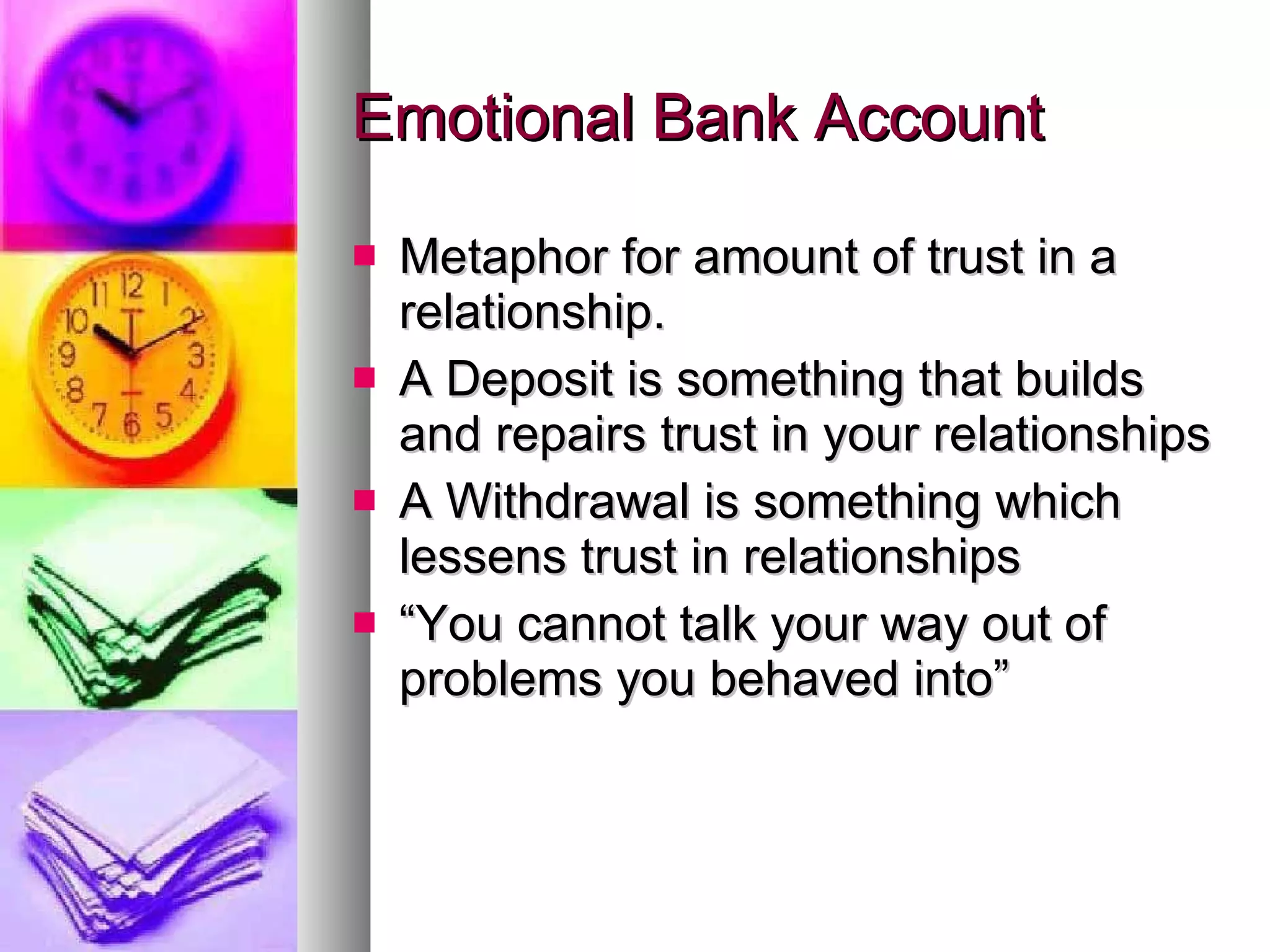 Emotional Bank Account

- Metaphor for amount of trust in a relationship.
- A Deposit is something that builds and repairs trust in your relationships
- A Withdrawal is something which lessens trust in relationships
- “You cannot talk your way out of problems you behaved into”